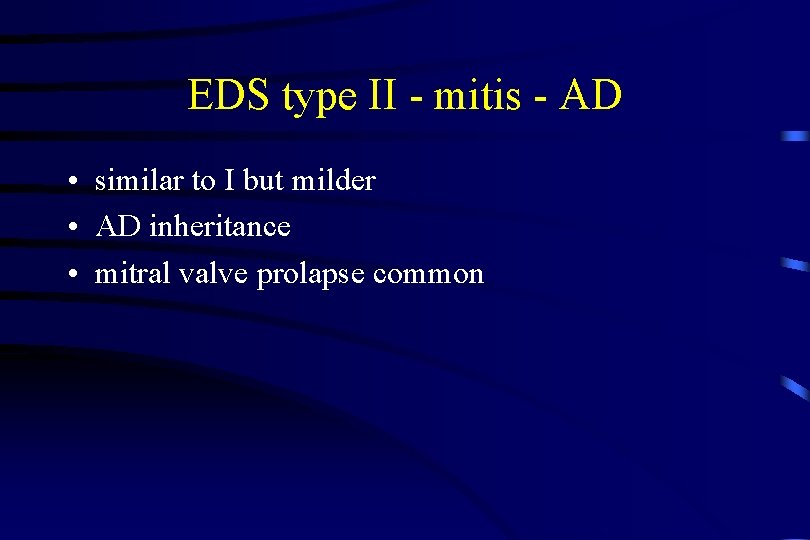 EDS type II - mitis - AD

• similar to I but milder
• AD inheritance
• mitral valve prolapse common